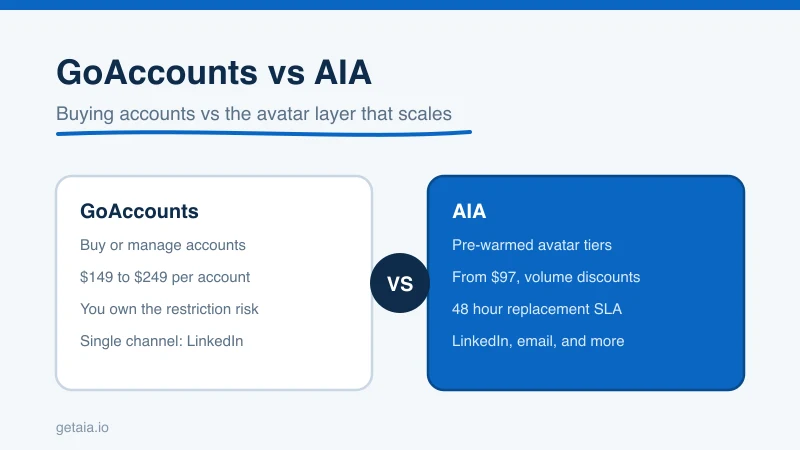 GoAccounts vs AIA

Buying accounts vs the avatar layer that scales

GoAccounts

Buy or manage accounts

\$149 to \$249 per account

You own the restriction risk

Single channel: LinkedIn

VS

AIA

Pre-warmed avatar tiers

From \$97, volume discounts

48 hour replacement SLA

LinkedIn, email, and more

getaia.io